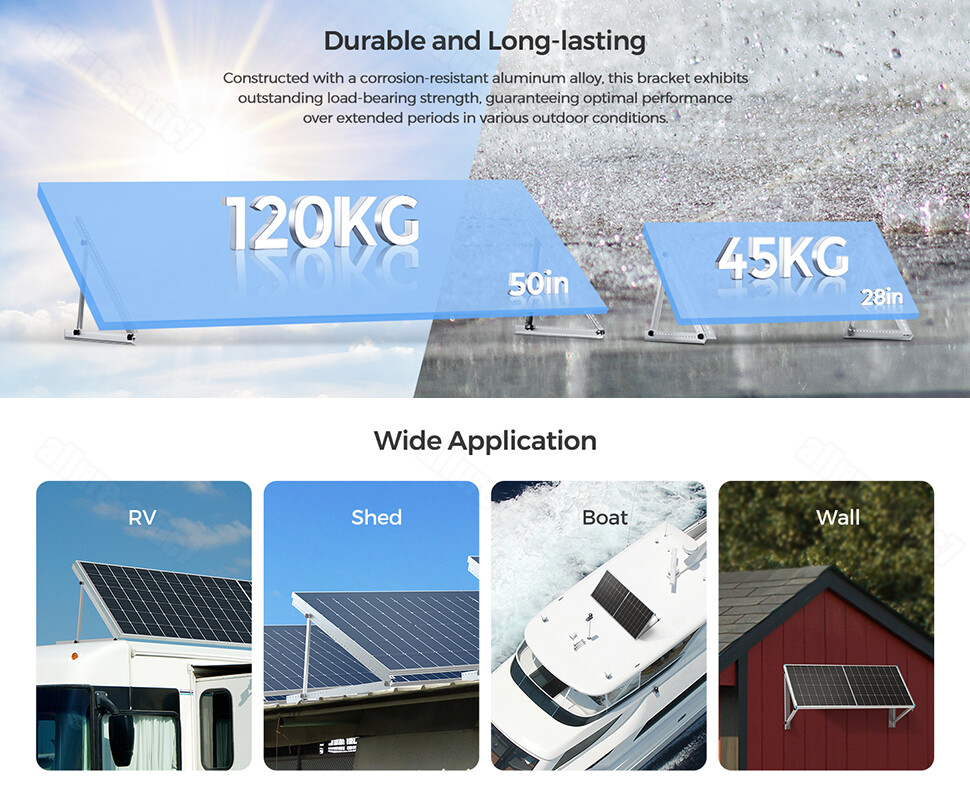 Durable and Long-lasting

Constructed with a corrosion-resistant aluminum alloy, this bracket exhibits outstanding load-bearing strength, guaranteeing optimal performance over extended periods in various outdoor conditions.

120KG

50in

45KG

28in

Wide Application

RV

Shed

Boat

Wall